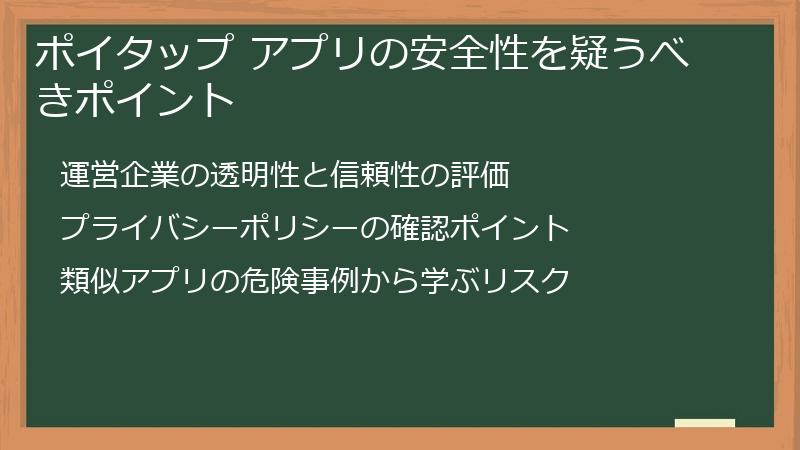 ポイタップ アプリの安全性を疑うべきポイント

運営企業の透明性と信頼性の評価

プライバシーポリシーの確認ポイント

類似アプリの危険事例から学ぶリスク